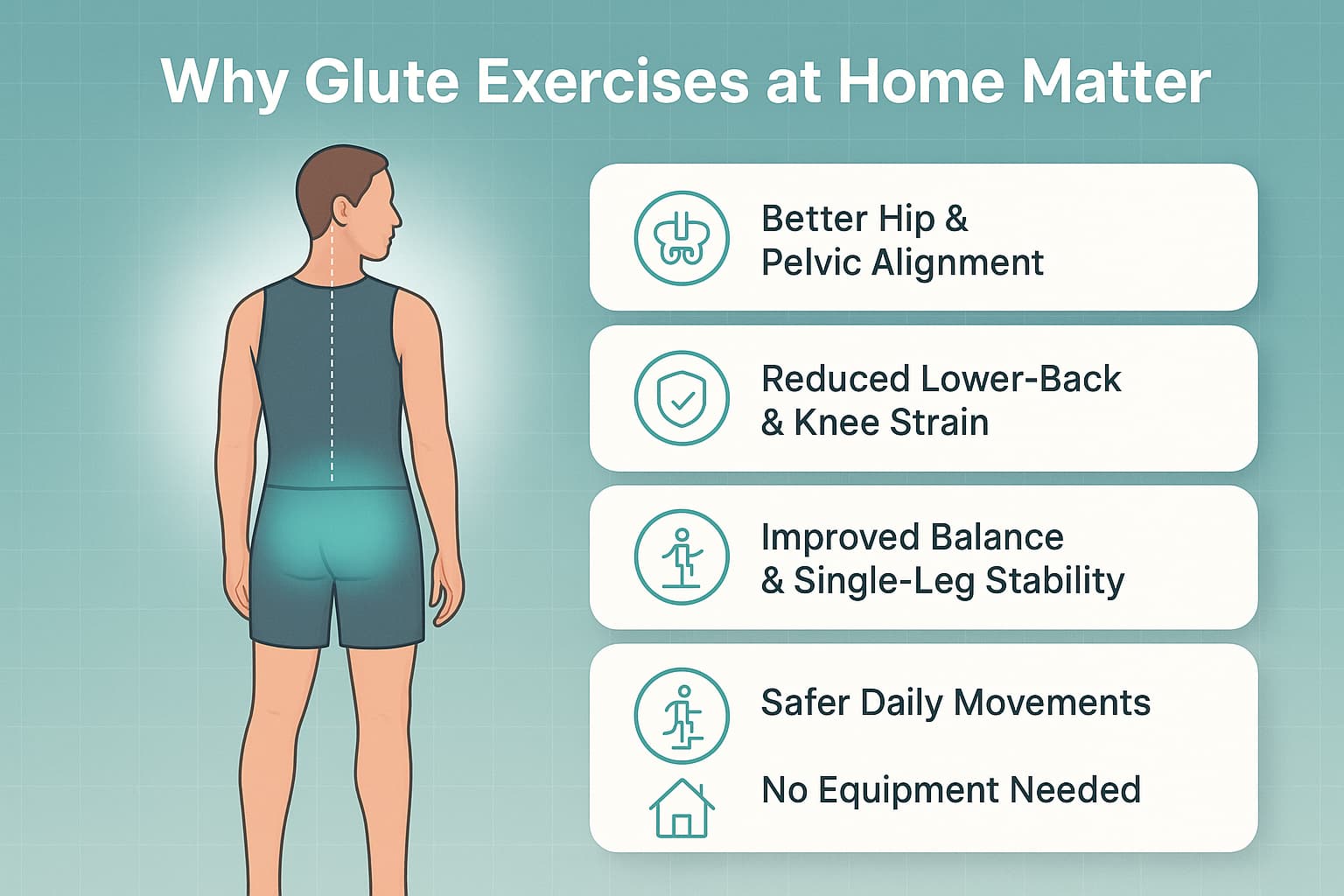 Why Glute Exercises at Home Matter

Better Hip & Pelvic Alignment

Reduced Lower-Back & Knee Strain

Improved Balance & Single-Leg Stability

Safer Daily Movements

No Equipment Needed